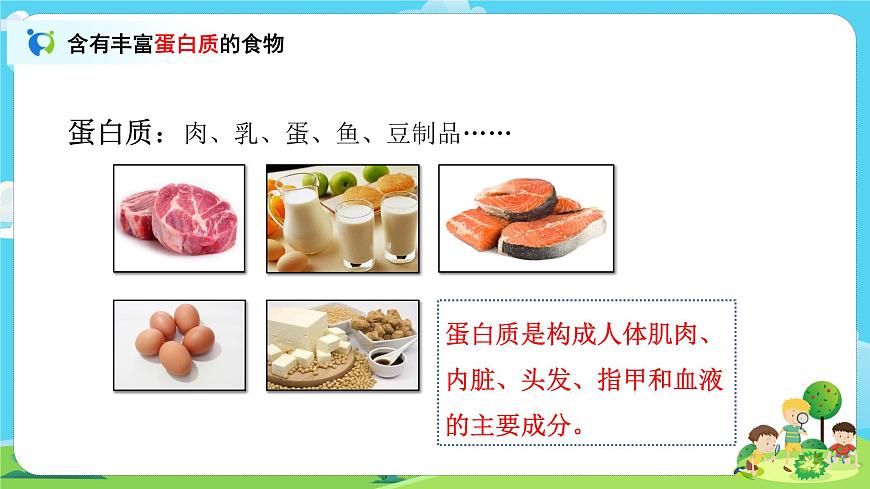 含有丰富蛋白质的食物

蛋白质：肉、乳、蛋、鱼、豆制品……

蛋白质是构成人体肌肉、内脏、头发、指甲和血液的主要成分。